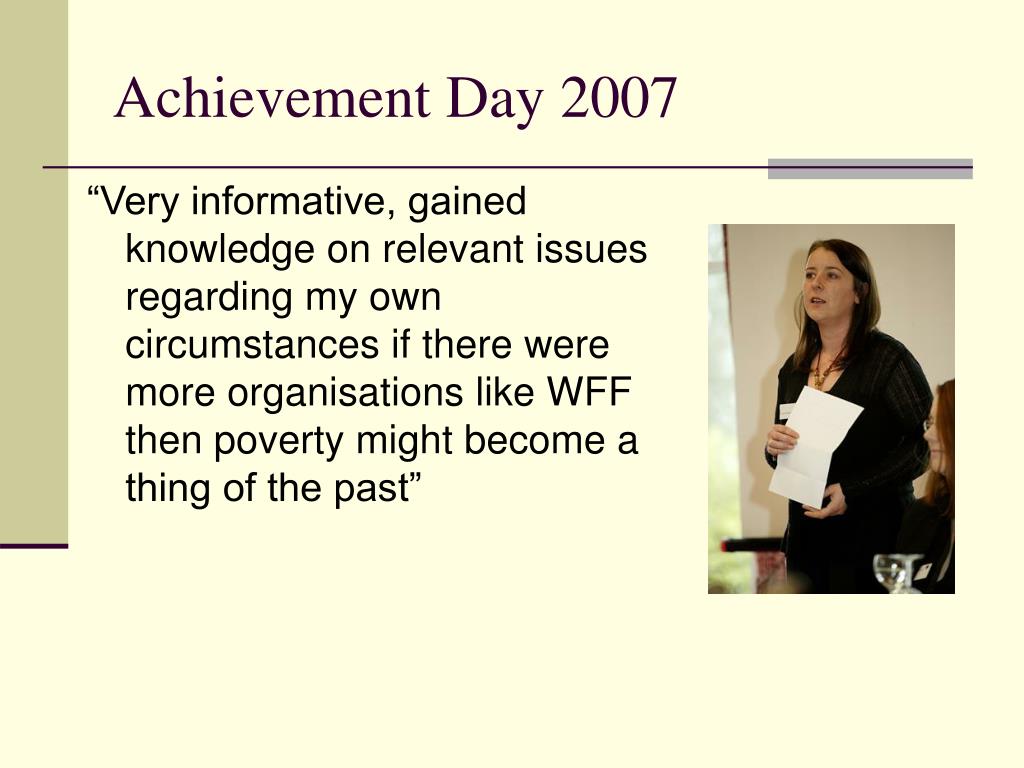 Achievement Day 2007

“Very informative, gained knowledge on relevant issues regarding my own circumstances if there were more organisations like WFF then poverty might become a thing of the past”